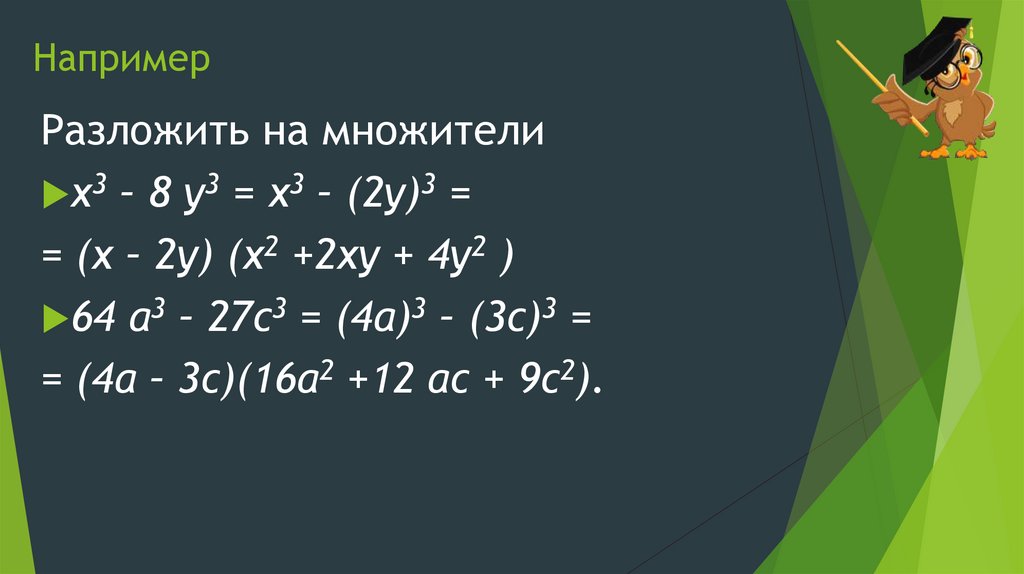 Например

Разложить на множители

$x^3 - 8y^3 = x^3 - (2y)^3 =$
$= (x - 2y)(x^2 + 2xy + 4y^2)$

$64a^3 - 27c^3 = (4a)^3 - (3c)^3 =$
$= (4a - 3c)(16a^2 + 12ac + 9c^2).$